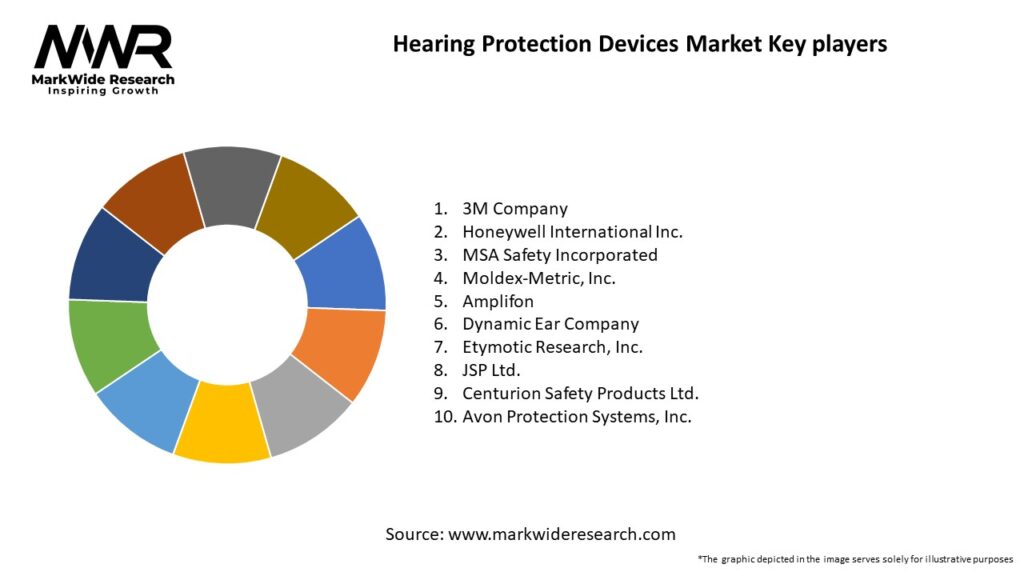 MWR
MarkWide Research
Inspiring Growth

Hearing Protection Devices Market Key players

1. 3M Company
2. Honeywell International Inc.
3. MSA Safety Incorporated
4. Moldex-Metric, Inc.
5. Amplifon
6. Dynamic Ear Company
7. Etymotic Research, Inc.
8. JSP Ltd.
9. Centurion Safety Products Ltd.
10. Avon Protection Systems, Inc.

Source: www.markwideresearch.com

*The graphic depicted in the image serves solely for illustrative purposes